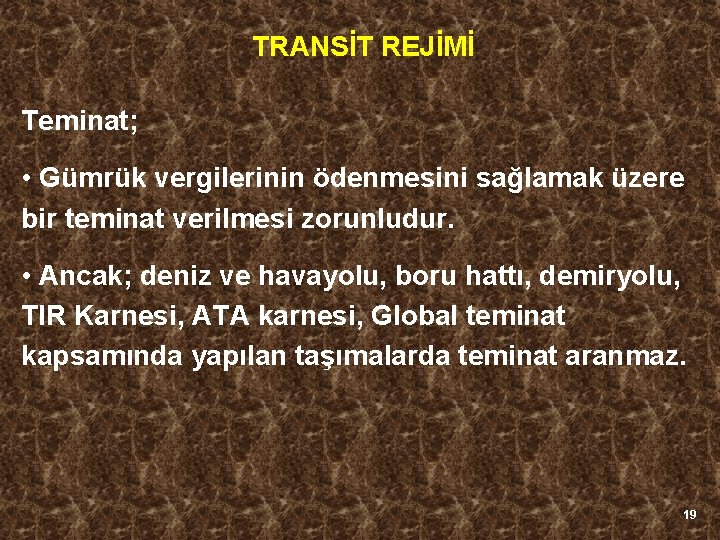 TRANSİT REJİMİ

Teminat;

• Gümrük vergilerinin ödenmesini sağlamak üzere bir teminat verilmesi zorunludur.

• Ancak; deniz ve havayolu, boru hattı, demiryolu, TIR Karnesi, ATA karnesi, Global teminat kapsamında yapılan taşımalarda teminat aranmaz.

19